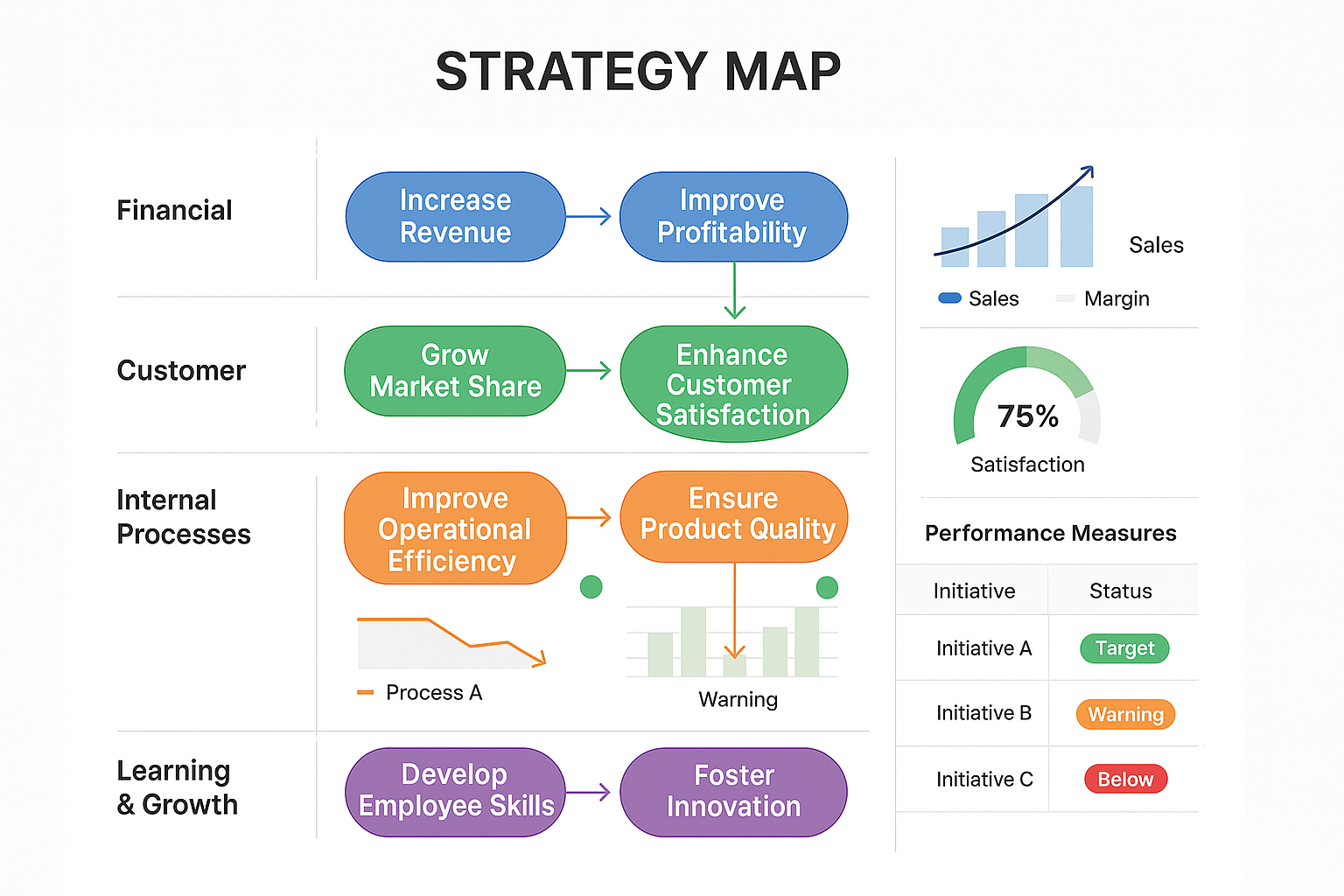 STRATEGY MAP

Financial

Increase Revenue

Improve Profitability

Customer

Grow Market Share

Enhance Customer Satisfaction

Internal Processes

Improve Operational Efficiency

Ensure Product Quality

Process A

Warning

Learning & Growth

Develop Employee Skills

Foster Innovation

Sales

Sales Margin

75%

Satisfaction

Performance Measures

| Initiative | Status |
|---|---|
| Initiative A | Target |
| Initiative B | Warning |
| Initiative C | Below |